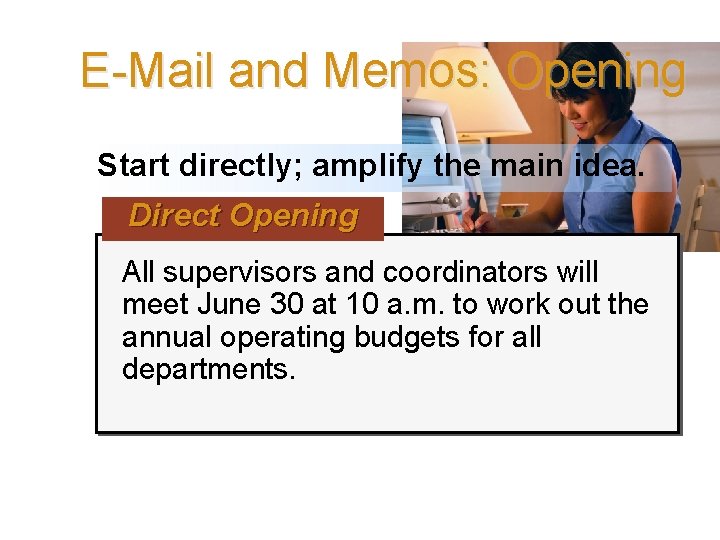 E-Mail and Memos: Opening

Start directly; amplify the main idea.

Direct Opening

All supervisors and coordinators will meet June 30 at 10 a.m. to work out the annual operating budgets for all departments.